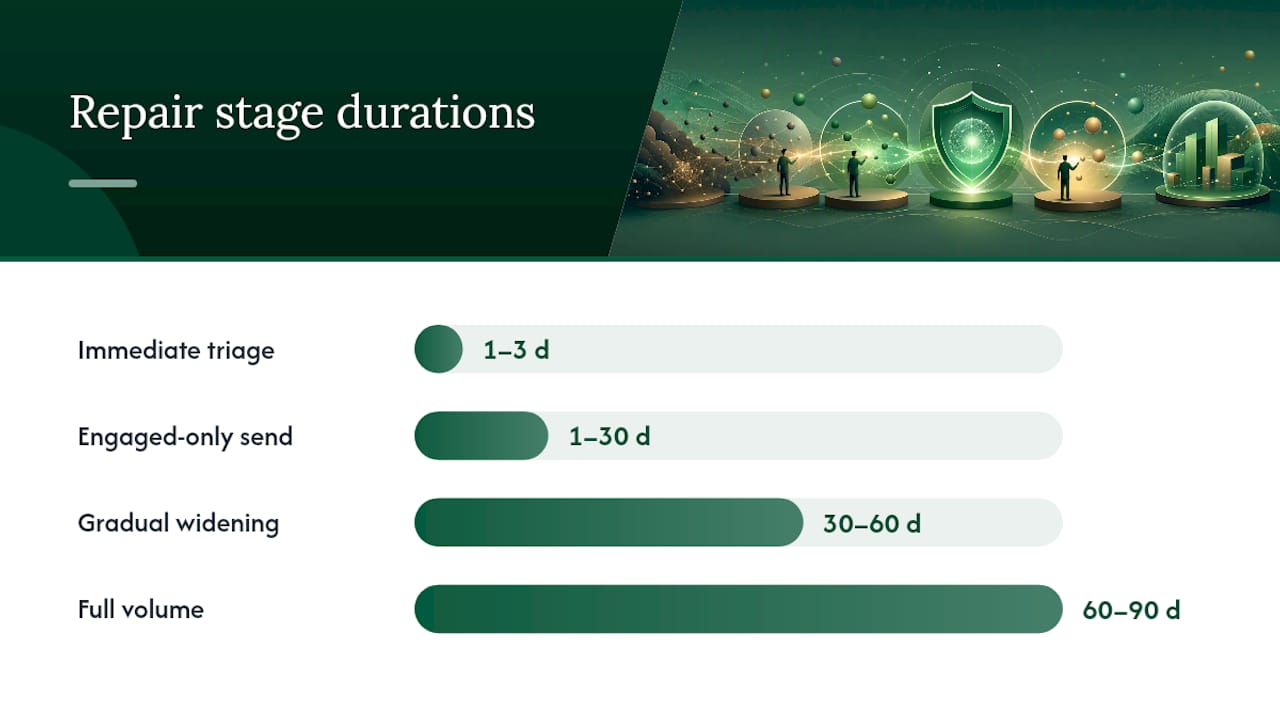 Repair stage durations

Immediate triage
1–3 d

Engaged-only send
1–30 d

Gradual widening
30–60 d

Full volume
60–90 d